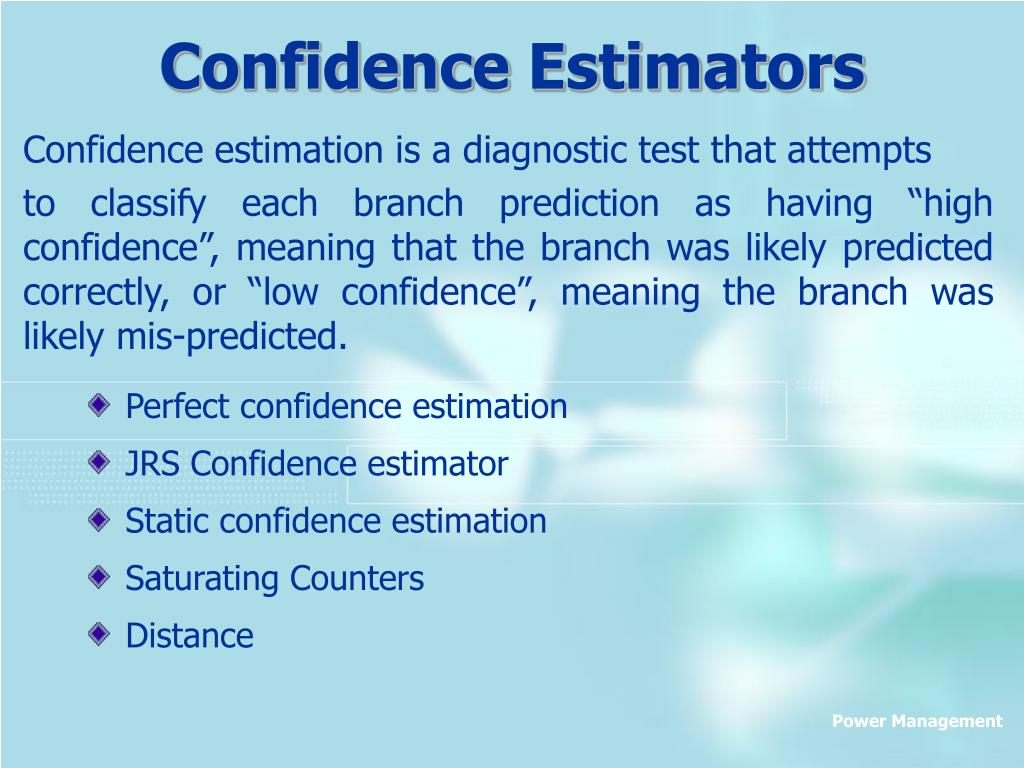 Confidence Estimators

Confidence estimation is a diagnostic test that attempts

to classify each branch prediction as having “high confidence”, meaning that the branch was likely predicted correctly, or “low confidence”, meaning the branch was likely mis-predicted.

Perfect confidence estimation

JRS Confidence estimator

Static confidence estimation

Saturating Counters

Distance

Power Management